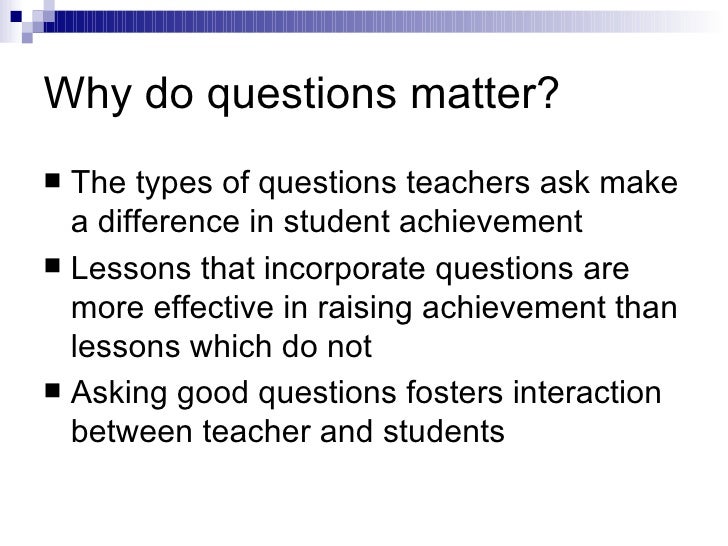 Why do questions matter?

■ The types of questions teachers ask make a difference in student achievement

■ Lessons that incorporate questions are more effective in raising achievement than lessons which do not

■ Asking good questions fosters interaction between teacher and students